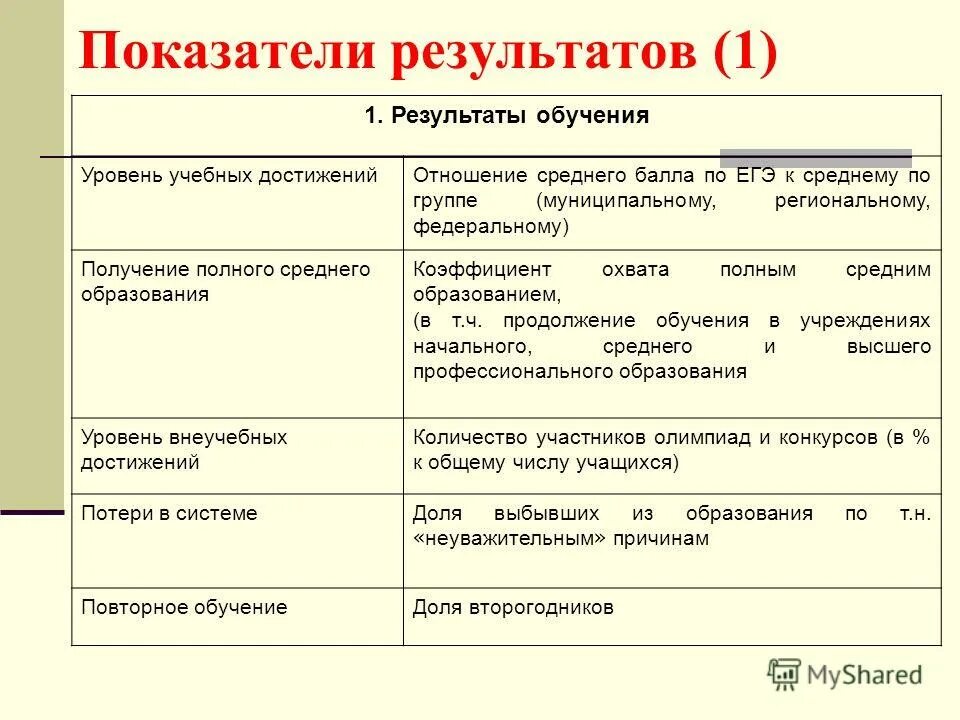 Показатели результатов (1)

| 1. Результаты обучения | |
|---|---|
| Уровень учебных достижений | Отношение среднего балла по ЕГЭ к среднему по группе (муниципальному, региональному, федеральному) |
| Получение полного среднего образования | Коэффициент охвата полным средним образованием, (в т.ч. продолжение обучения в учреждениях начального, среднего и высшего профессионального образования |
| Уровень внеучебных достижений | Количество участников олимпиад и конкурсов (в % к общему числу учащихся) |
| Потери в системе | Доля выбывших из образования по т.н. «неуважительным» причинам |
| Повторное обучение | Доля второгодников |

MyShared